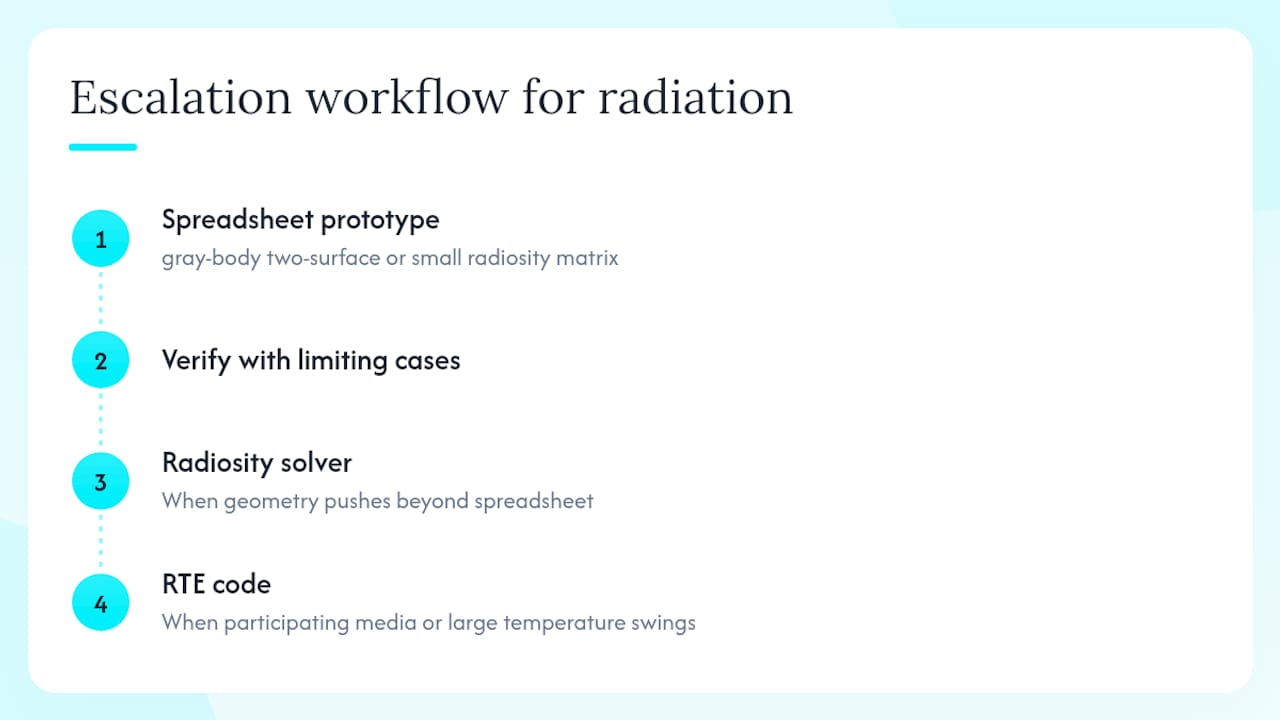 Escalation workflow for radiation

1
Spreadsheet prototype
gray-body two-surface or small radiosity matrix

2
Verify with limiting cases

3
Radiosity solver
When geometry pushes beyond spreadsheet

4
RTE code
When participating media or large temperature swings